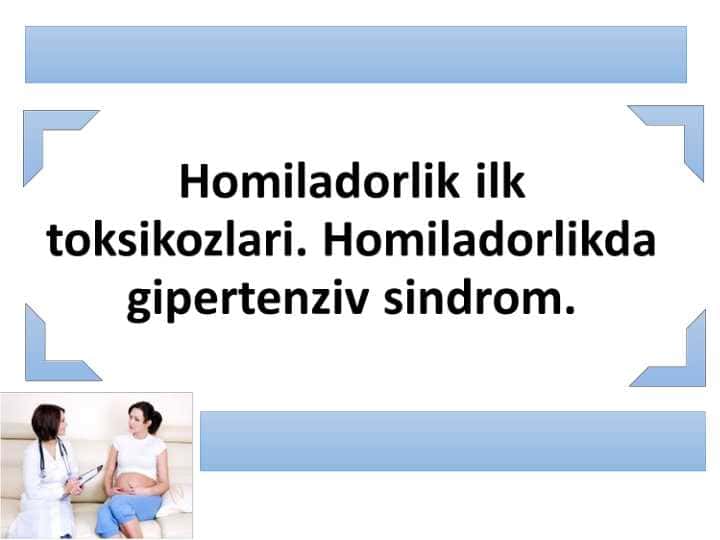 Homiladorlik ilk toksikozlari. Homiladorlikda gipertenziv sindrom.